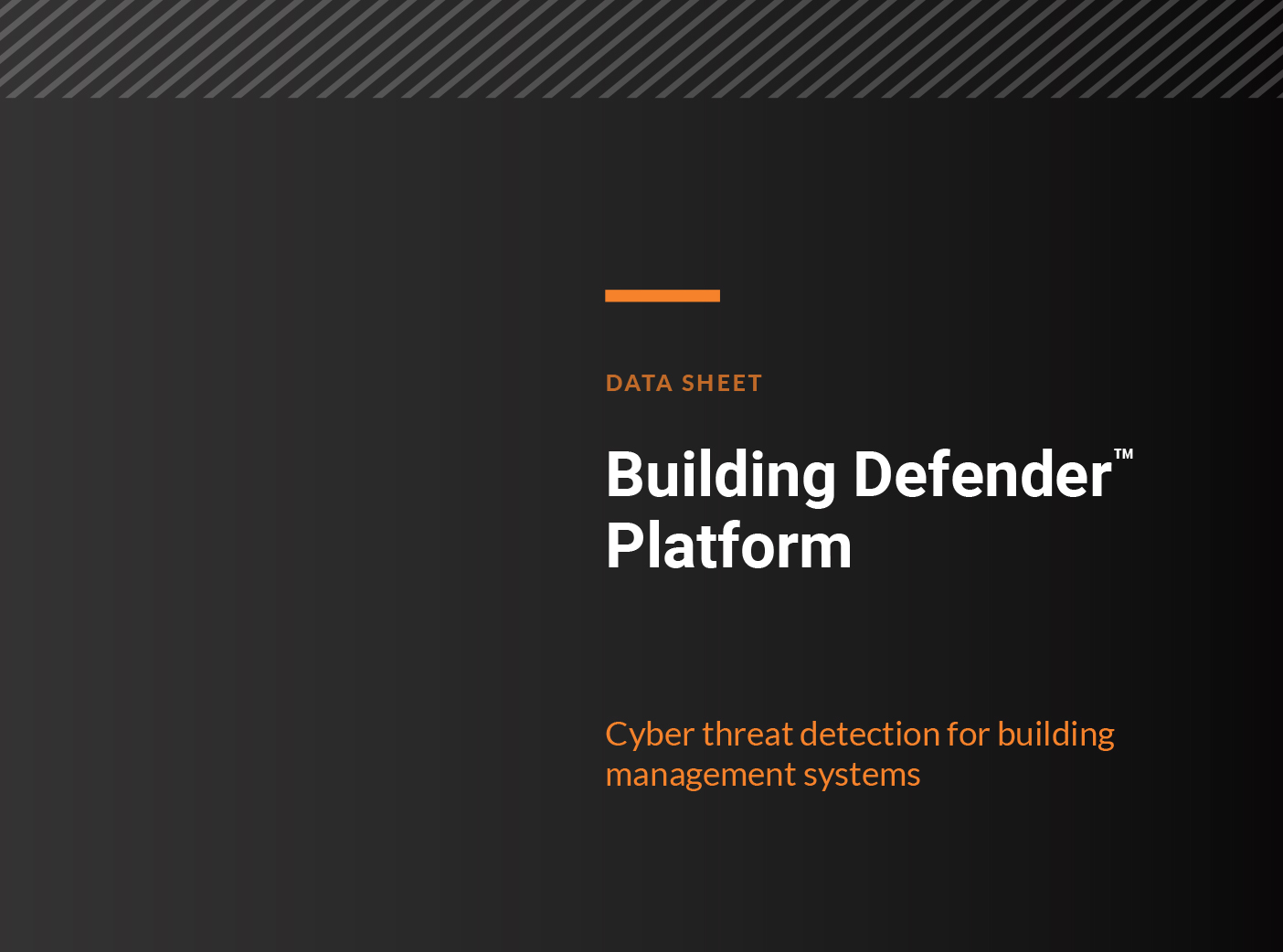 DATA SHEET

Building Defender™ Platform

Cyber threat detection for building management systems